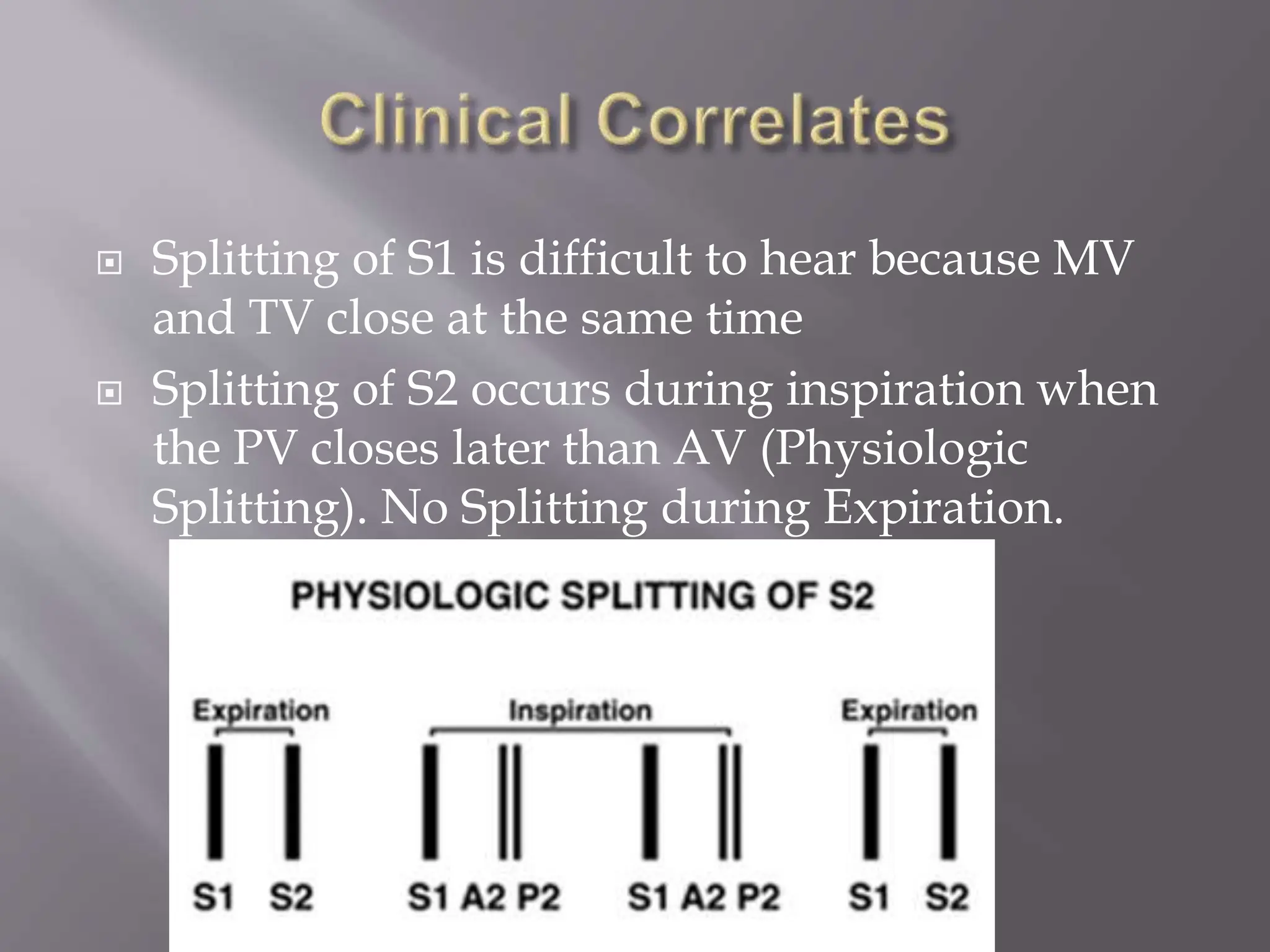 Clinical Correlates

Splitting of S1 is difficult to hear because MV and TV close at the same time

Splitting of S2 occurs during inspiration when the PV closes later than AV (Physiologic Splitting). No Splitting during Expiration.

PHYSIOLOGIC SPLITTING OF S2

Expiration

Inspiration

Expiration

S1 S2

S1 A2 P2

S1 A2 P2

S1 S2